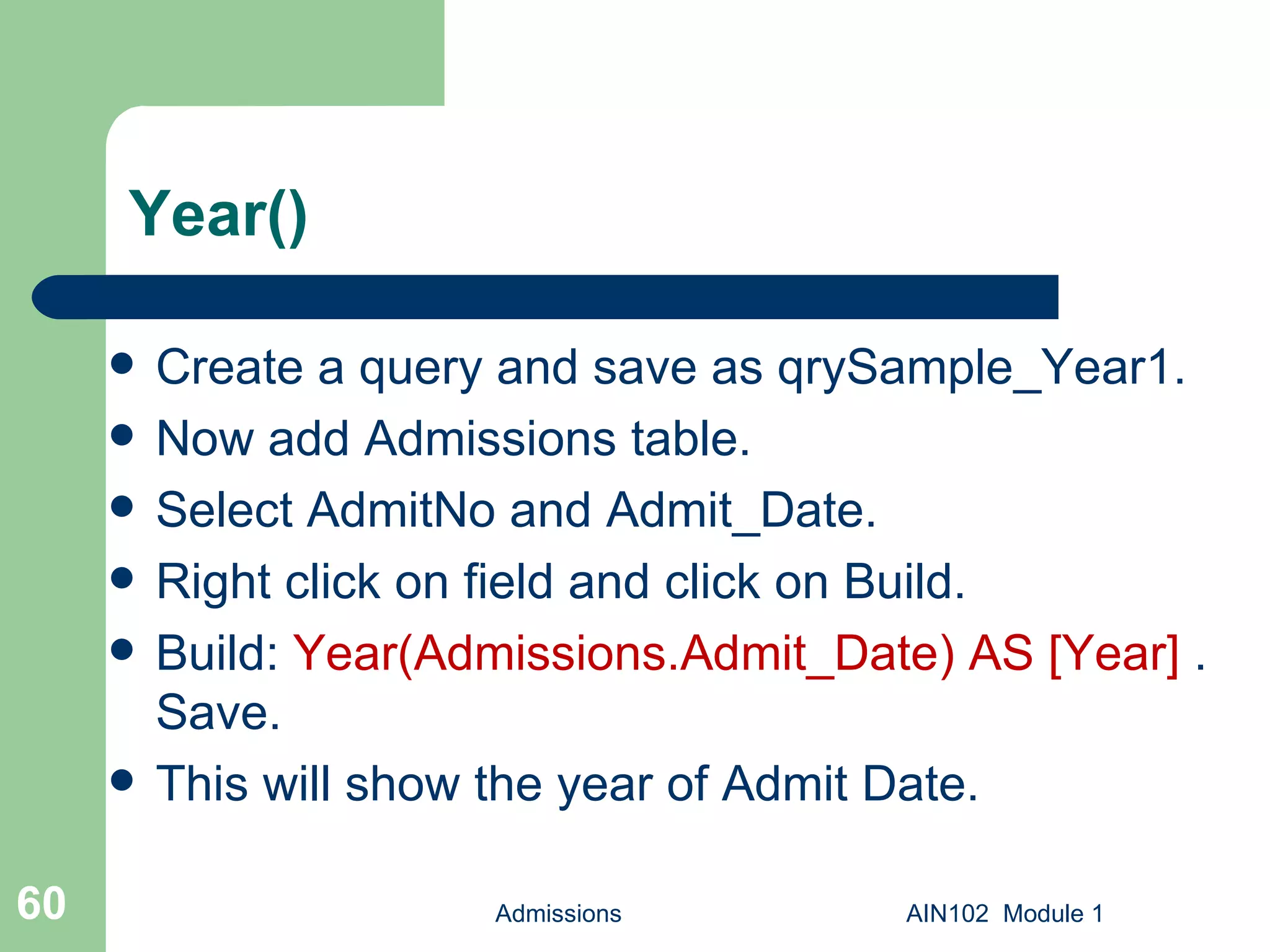 Year()

- Create a query and save as qrySample_Year1.
- Now add Admissions table.
- Select AdmitNo and Admit_Date.
- Right click on field and click on Build.
- Build: Year(Admissions.Admit_Date) AS [Year] . Save.
- This will show the year of Admit Date.

60

Admissions

AIN102 Module 1